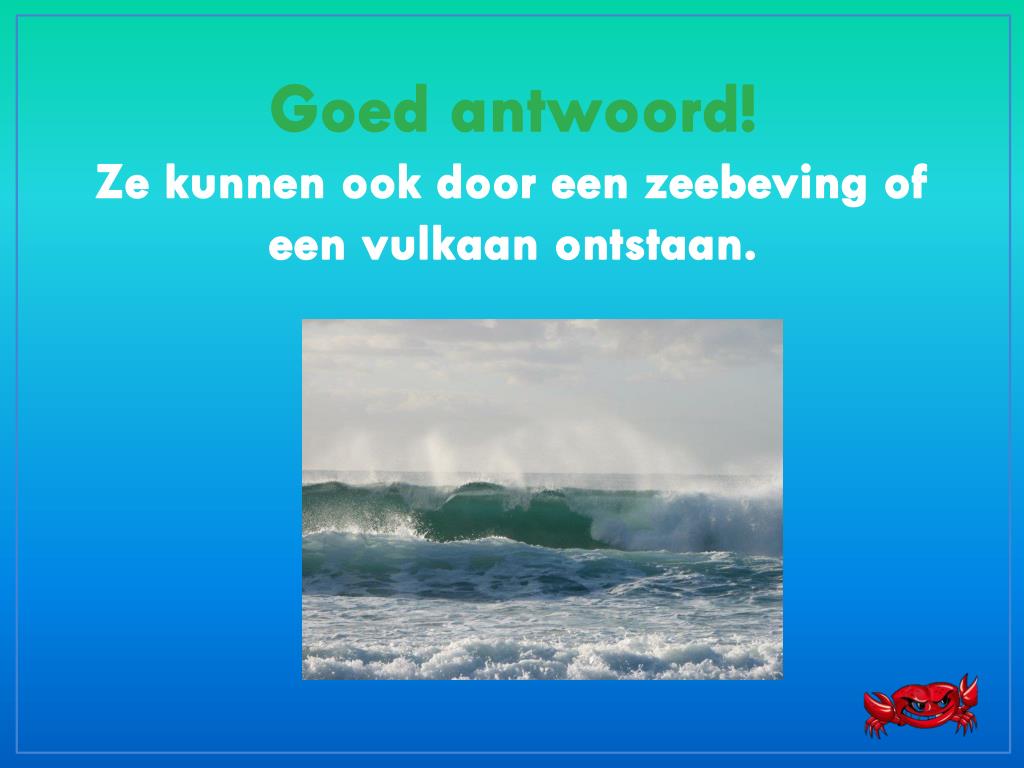 Goed antwoord!

Ze kunnen ook door een zeebeving of een vulkaan ontstaan.